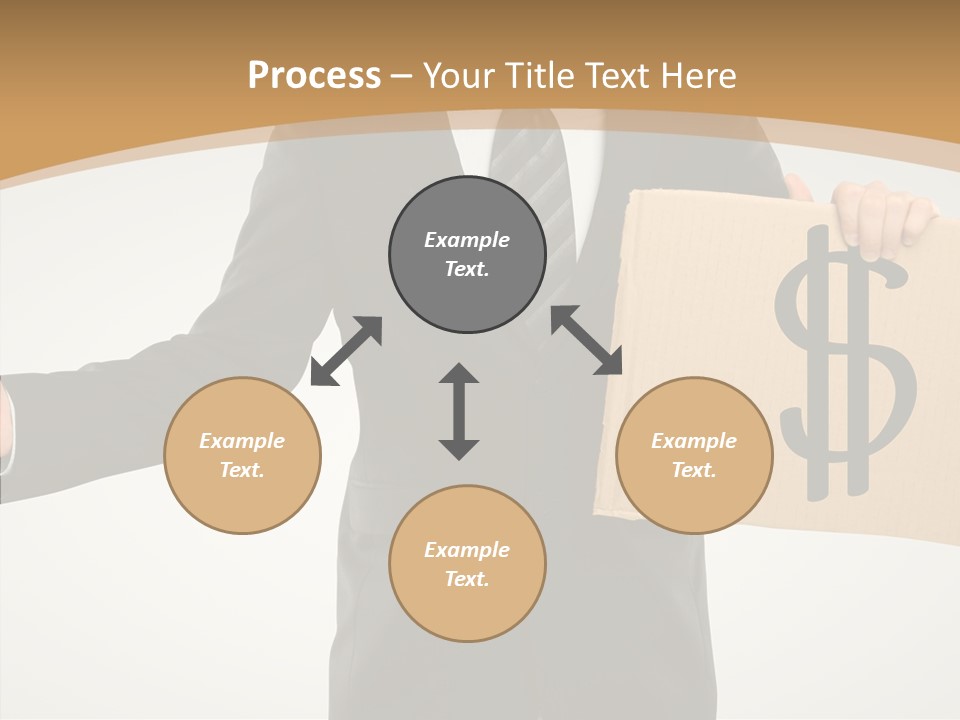 Process – Your Title Text Here

Example Text.

Example Text.

Example Text.

Example Text.

$